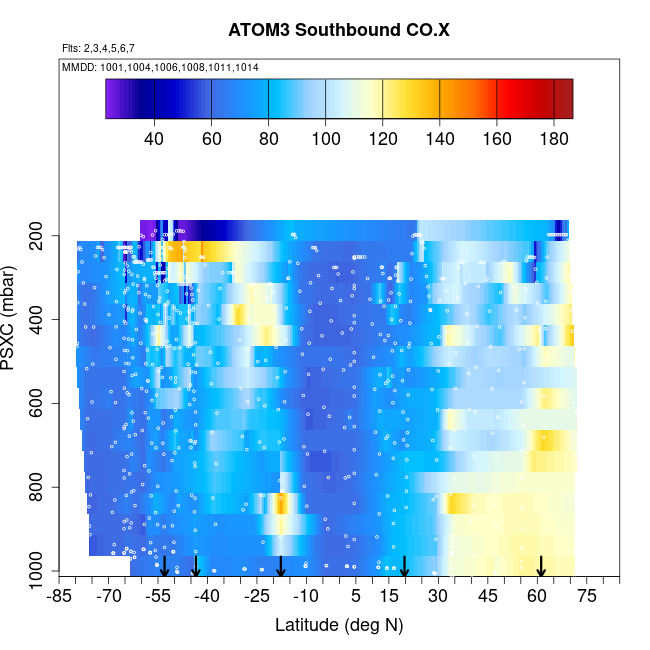 ATOM3 Southbound CO.X

Flts: 2,3,4,5,6,7

MMDD: 1001,1004,1006,1008,1011,1014

40 60 80 100 120 140 160 180

PSXC (mbar)

200
400
600
800
1000

-85 -70 -55 -40 -25 -10 5 15 30 45 60 75

Latitude (deg N)